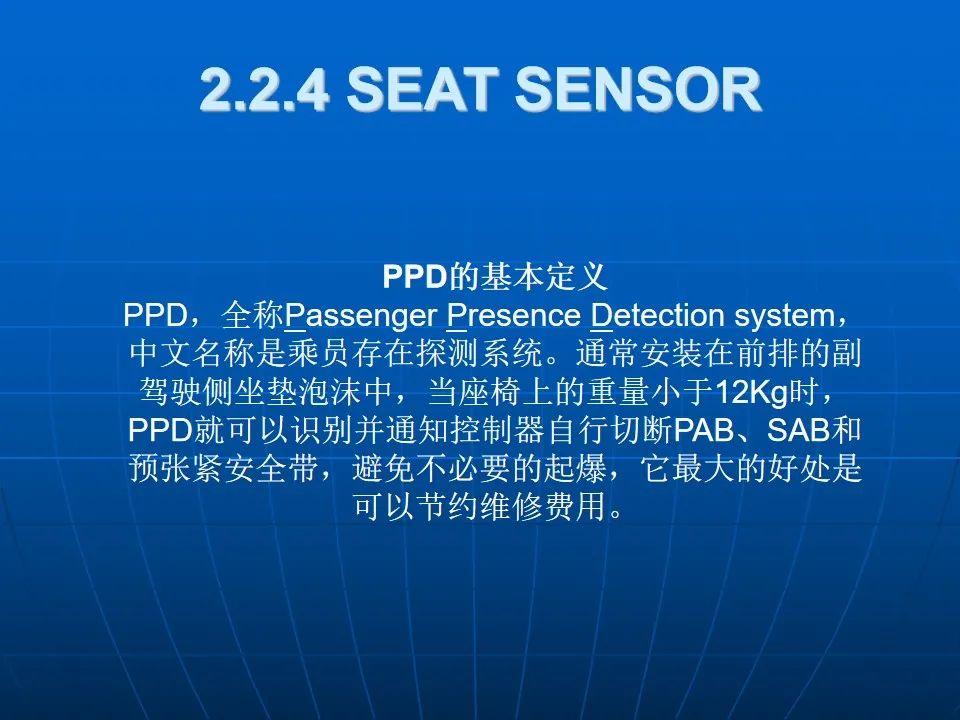 2.2.4 SEAT SENSOR

PPD的基本定义
PPD，全称Passenger Presence Detection system，中文名称是乘员存在探测系统。通常安装在前排的副驾驶侧坐垫泡沫中，当座椅上的重量小于12Kg时，PPD就可以识别并通知控制器自行切断PAB、SAB和预张紧安全带，避免不必要的起爆，它最大的好处是可以节约维修费用。